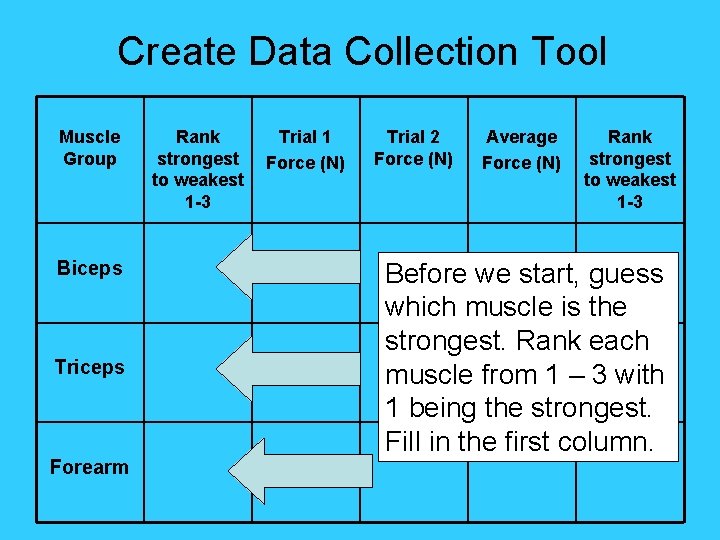 Create Data Collection Tool

| Muscle Group | Rank strongest to weakest 1-3 | Trial 1 Force (N) | Trial 2 Force (N) | Average Force (N) | Rank strongest to weakest 1-3 |
|---|---|---|---|---|---|
| Biceps | | | | | |
| Triceps | | | | | |
| Forearm | | | | | |

Before we start, guess which muscle is the strongest. Rank each muscle from 1 – 3 with 1 being the strongest. Fill in the first column.